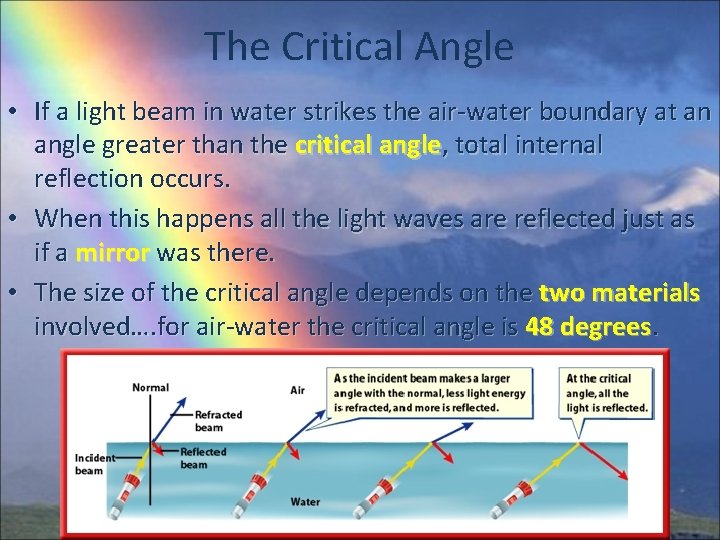 The Critical Angle

• If a light beam in water strikes the air-water boundary at an angle greater than the critical angle, total internal reflection occurs.

• When this happens all the light waves are reflected just as if a mirror was there.

• The size of the critical angle depends on the two materials involved….for air-water the critical angle is 48 degrees.

Normal

Refracted beam

Reflected beam

Incident beam

Air

As the incident beam makes a larger angle with the normal, less light energy is refracted, and more is reflected.

At the critical angle, all the light is reflected.

Water